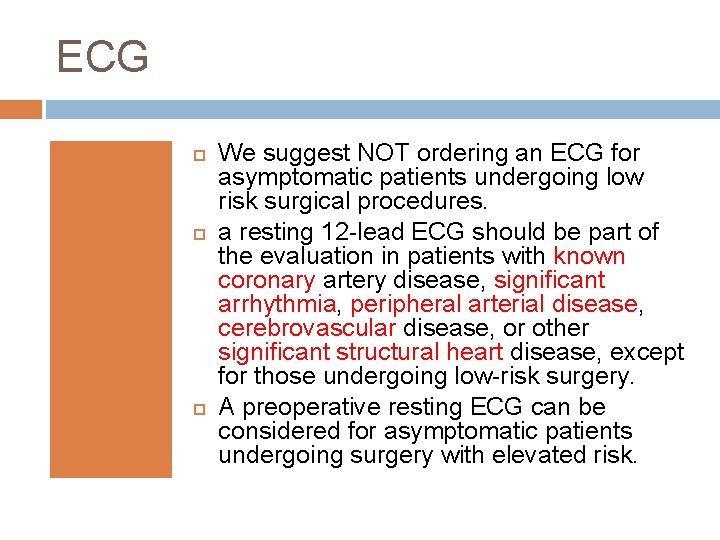 ECG

We suggest NOT ordering an ECG for asymptomatic patients undergoing low risk surgical procedures.

a resting 12-lead ECG should be part of the evaluation in patients with known coronary artery disease, significant arrhythmia, peripheral arterial disease, cerebrovascular disease, or other significant structural heart disease, except for those undergoing low-risk surgery.

A preoperative resting ECG can be considered for asymptomatic patients undergoing surgery with elevated risk.